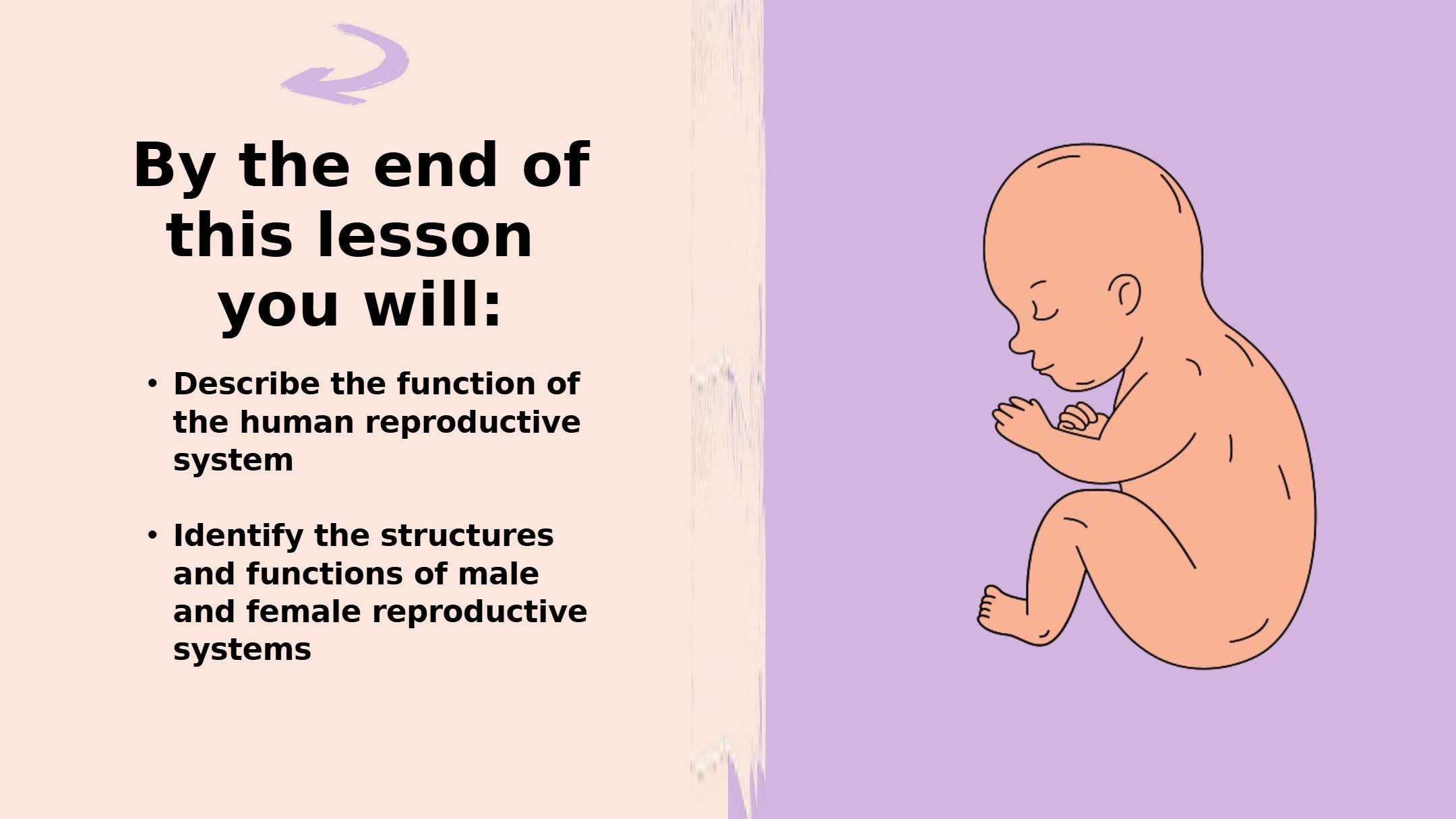 By the end of this lesson you will:

• Describe the function of the human reproductive system

• Identify the structures and functions of male and female reproductive systems